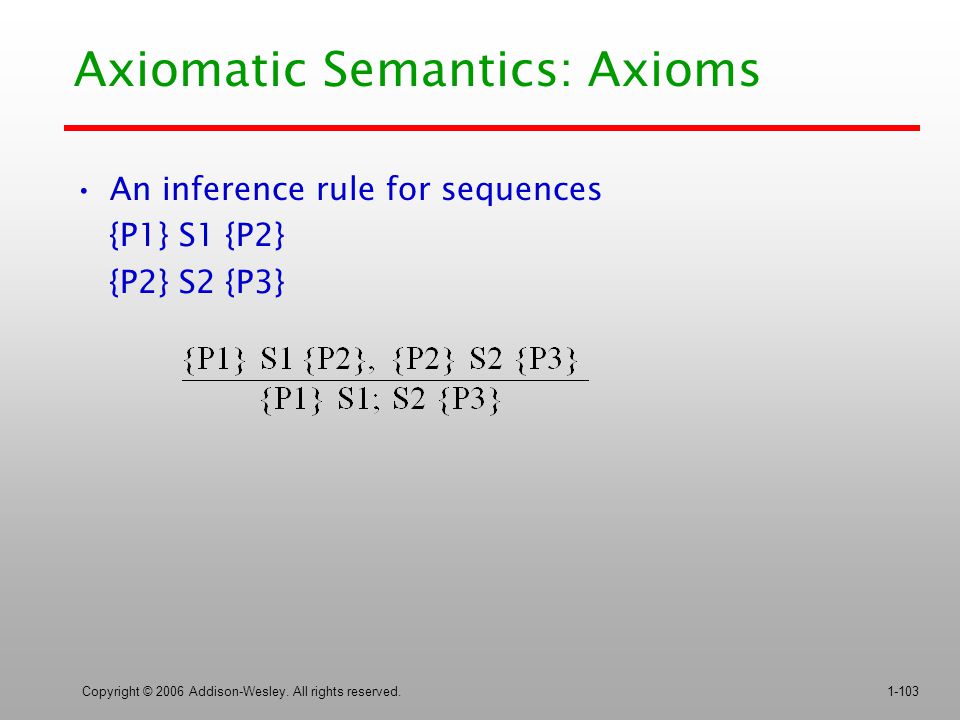 Axiomatic Semantics: Axioms

• An inference rule for sequences
{P1} S1 {P2}
{P2} S2 {P3}

$\frac{\{P1\}\ S1\ \{P2\},\ \{P2\}\ S2\ \{P3\}}{\{P1\}\ S1;\ S2\ \{P3\}}$

Copyright © 2006 Addison-Wesley. All rights reserved.

1-103